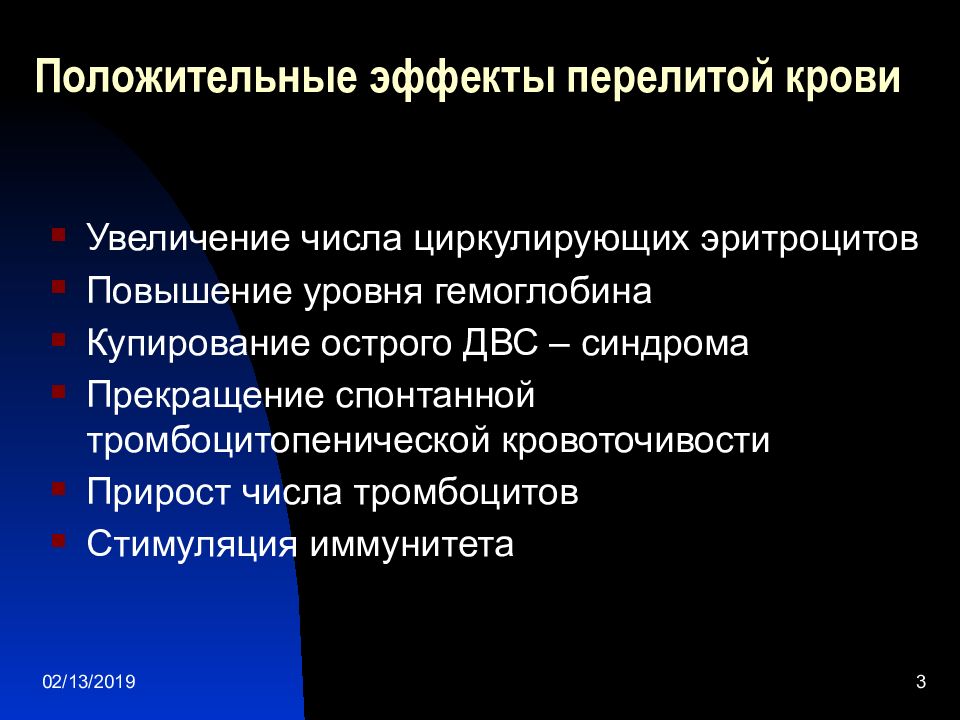 Положительные эффекты перелитой крови

- Увеличение числа циркулирующих эритроцитов
- Повышение уровня гемоглобина
- Купирование острого ДВС – синдрома
- Прекращение спонтанной тромбоцитопенической кровоточивости
- Прирост числа тромбоцитов
- Стимуляция иммунитета

02/13/2019

3